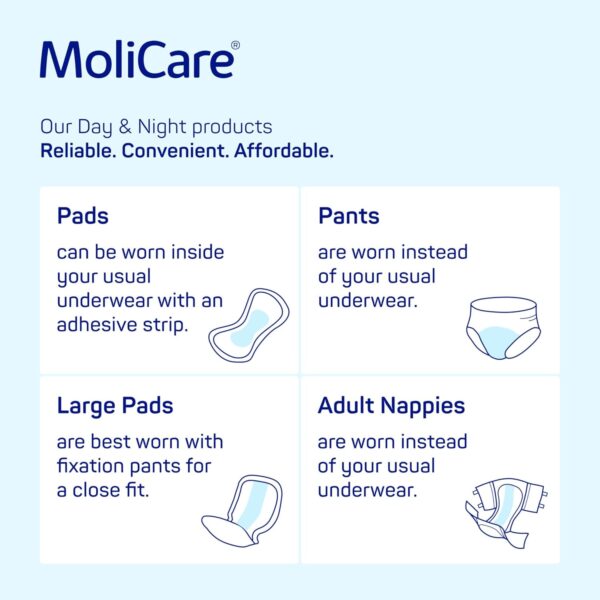 MoliCare®

Our Day & Night products
Reliable. Convenient. Affordable.

Pads
can be worn inside your usual underwear with an adhesive strip.

Pants
are worn instead of your usual underwear.

Large Pads
are best worn with fixation pants for a close fit.

Adult Nappies
are worn instead of your usual underwear.